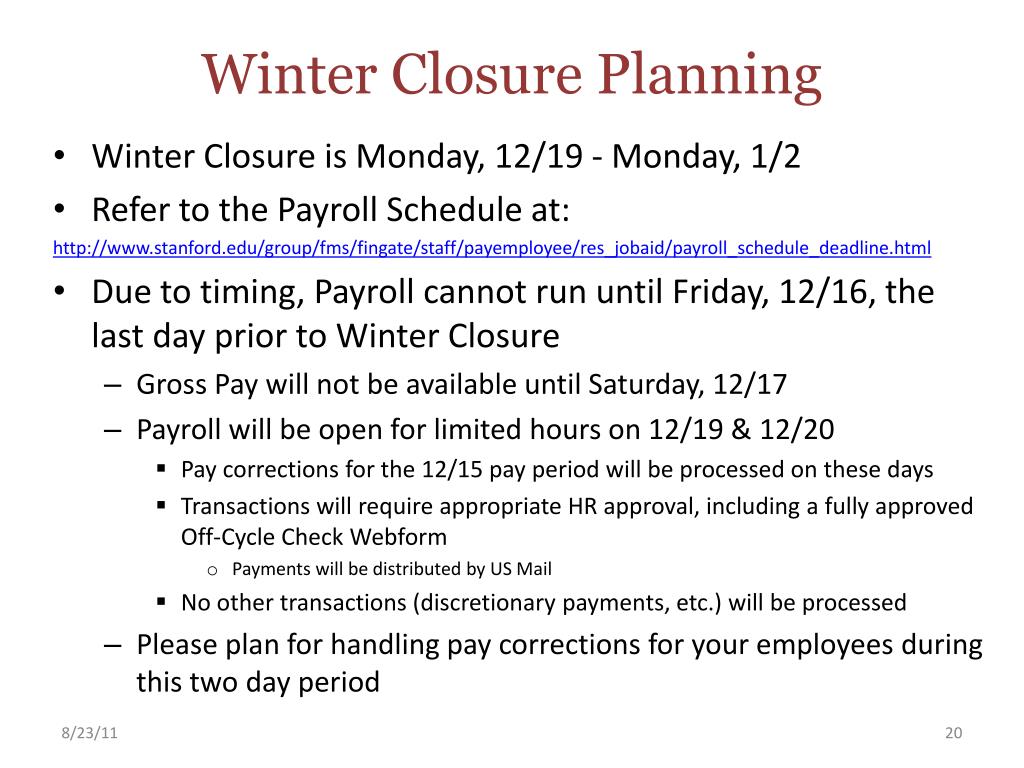 Winter Closure Planning

• Winter Closure is Monday, 12/19 - Monday, 1/2

• Refer to the Payroll Schedule at:

http://www.stanford.edu/group/fms/fingate/staff/payemployee/res_jobaid/payroll_schedule_deadline.html

• Due to timing, Payroll cannot run until Friday, 12/16, the last day prior to Winter Closure

– Gross Pay will not be available until Saturday, 12/17

– Payroll will be open for limited hours on 12/19 & 12/20

▪ Pay corrections for the 12/15 pay period will be processed on these days

▪ Transactions will require appropriate HR approval, including a fully approved Off-Cycle Check Webform

o Payments will be distributed by US Mail

▪ No other transactions (discretionary payments, etc.) will be processed

– Please plan for handling pay corrections for your employees during this two day period

8/23/11

20